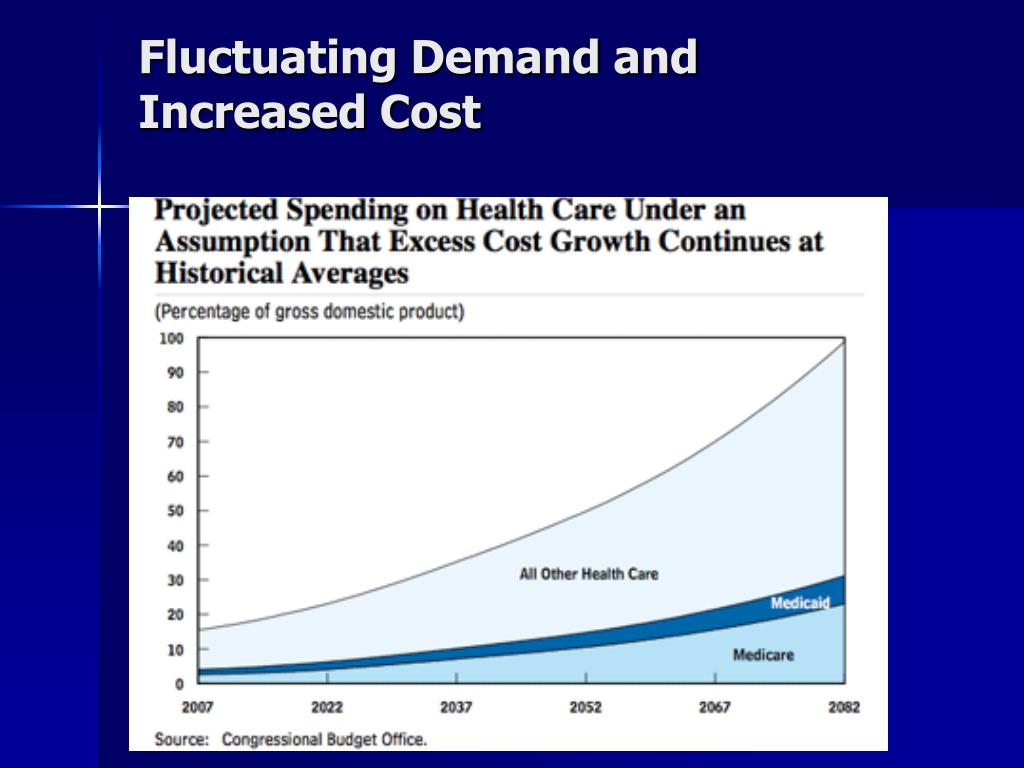 Fluctuating Demand and Increased Cost

Projected Spending on Health Care Under an Assumption That Excess Cost Growth Continues at Historical Averages

(Percentage of gross domestic product)

100
90
80
70
60
50
40
30
20
10
0

All Other Health Care
Medicaid
Medicare

2007 2022 2037 2052 2067 2082

Source: Congressional Budget Office.